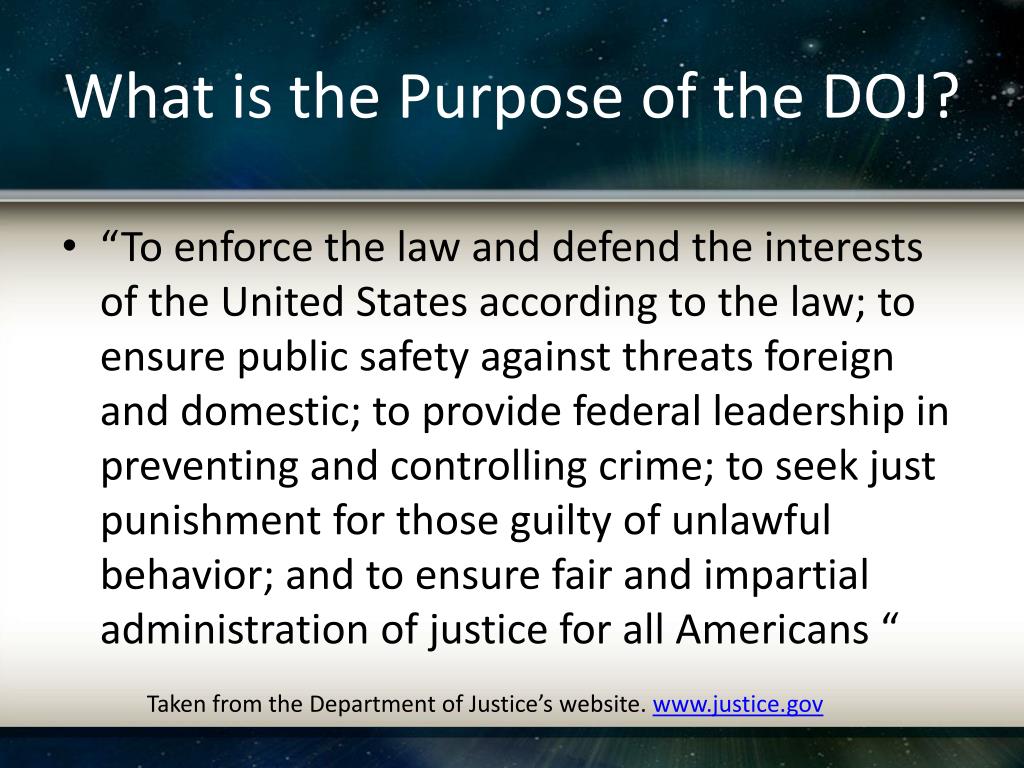 What is the Purpose of the DOJ?

• “To enforce the law and defend the interests of the United States according to the law; to ensure public safety against threats foreign and domestic; to provide federal leadership in preventing and controlling crime; to seek just punishment for those guilty of unlawful behavior; and to ensure fair and impartial administration of justice for all Americans “

Taken from the Department of Justice’s website. www.justice.gov